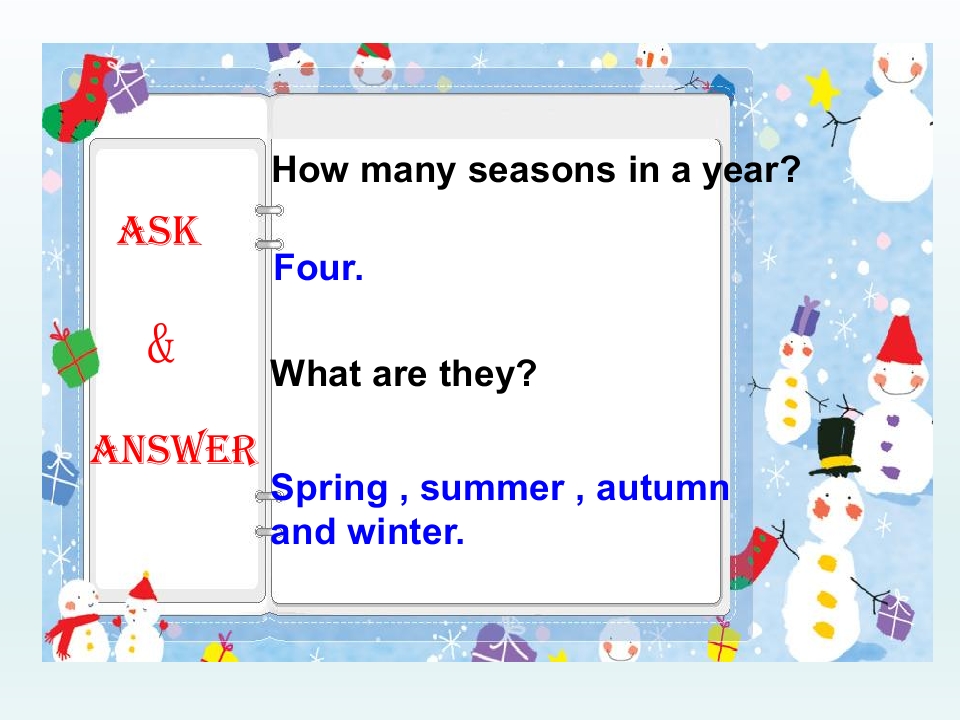 ASK

&

ANSWER

How many seasons in a year?

Four.

What are they?

Spring , summer , autumn and winter.